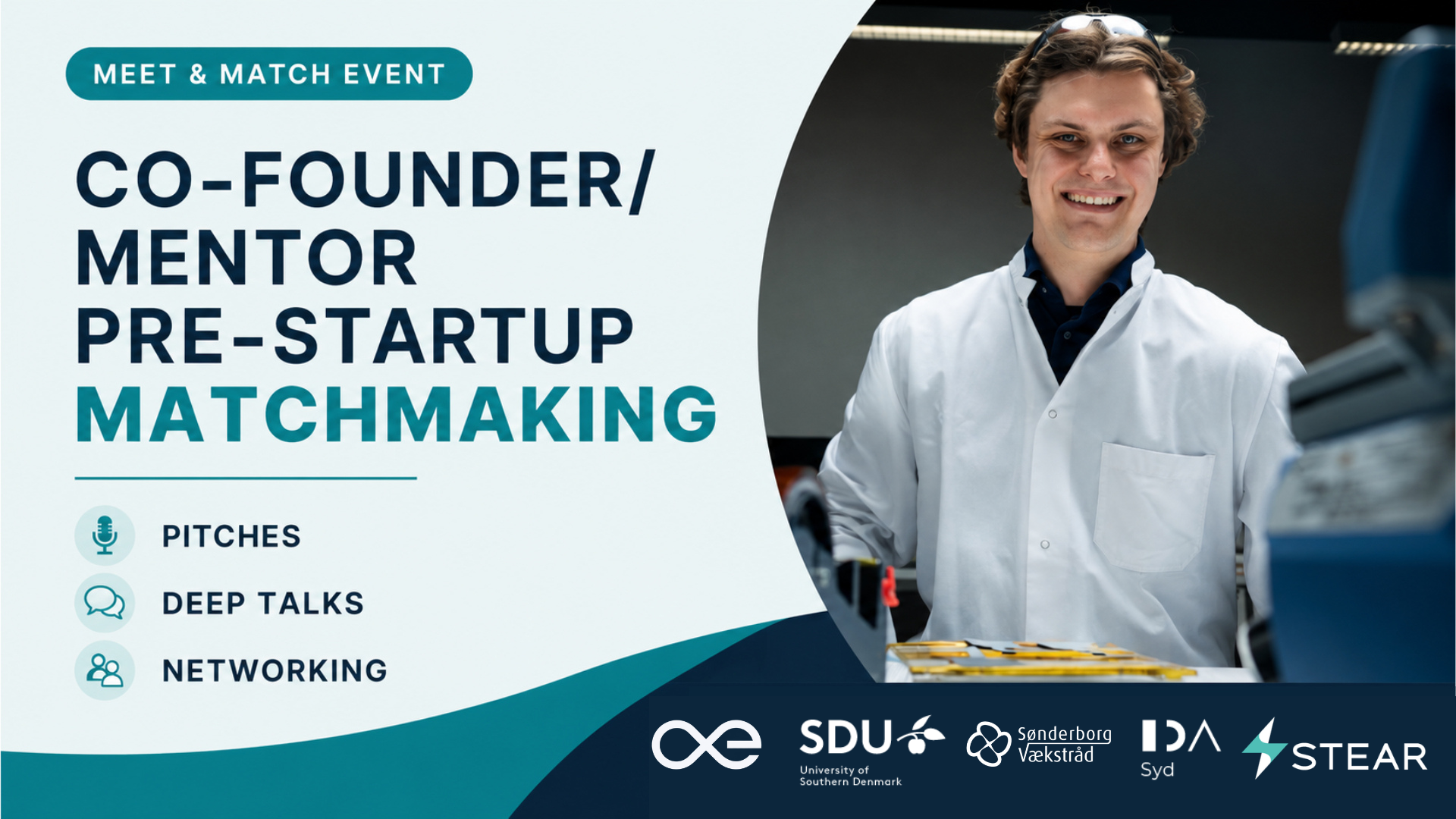 MEET & MATCH EVENT

CO-FOUNDER/
MENTOR
PRE-STARTUP
MATCHMAKING

PITCHES
DEEP TALKS
NETWORKING

SDU
University of Southern Denmark

Sønderborg Vækstråd

IDA
Syd

STEAR